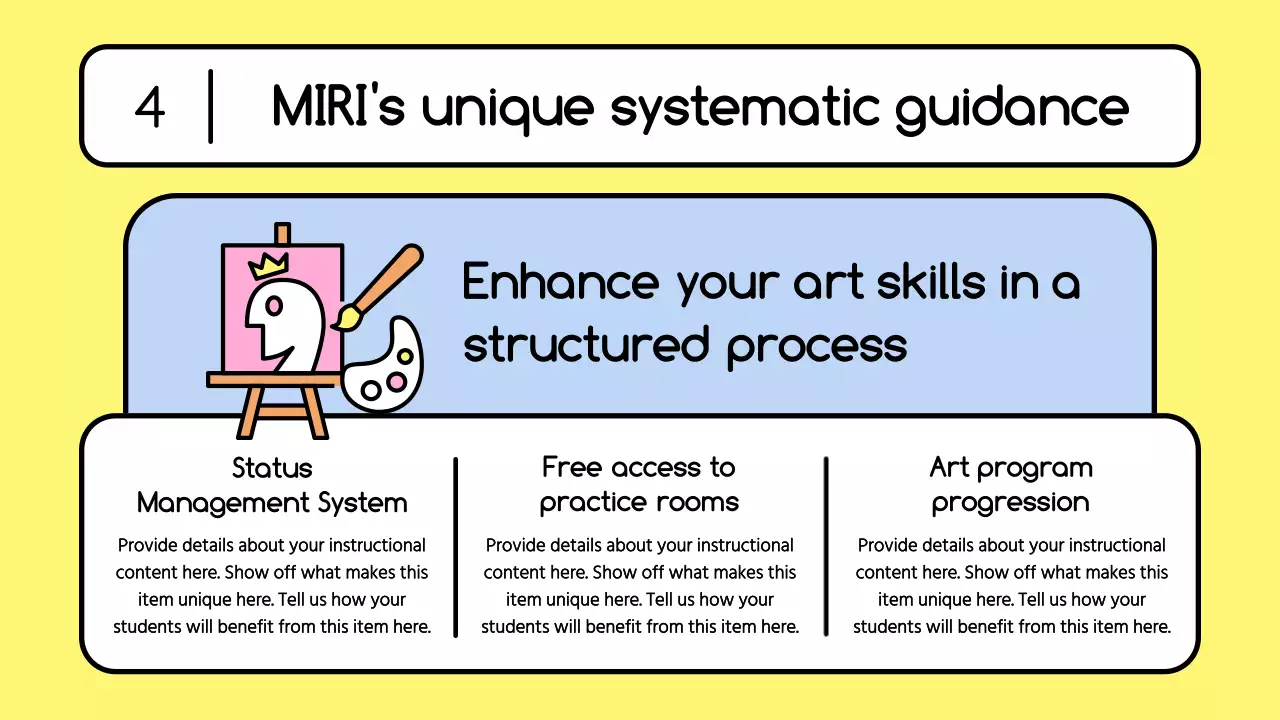 4 | MIRI's unique systematic guidance

Enhance your art skills in a structured process

Status Management System

Provide details about your instructional content here. Show off what makes this item unique here. Tell us how your students will benefit from this item here.

Free access to practice rooms

Provide details about your instructional content here. Show off what makes this item unique here. Tell us how your students will benefit from this item here.

Art program progression

Provide details about your instructional content here. Show off what makes this item unique here. Tell us how your students will benefit from this item here.